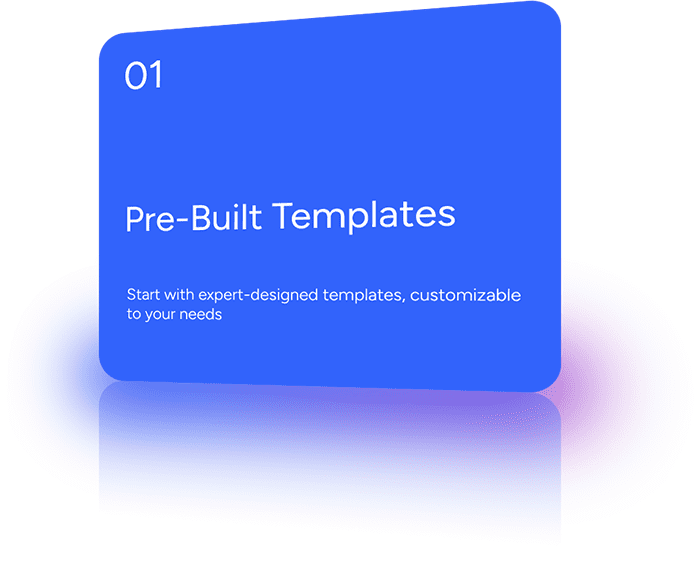 01

Pre-Built Templates

Start with expert-designed templates, customizable to your needs